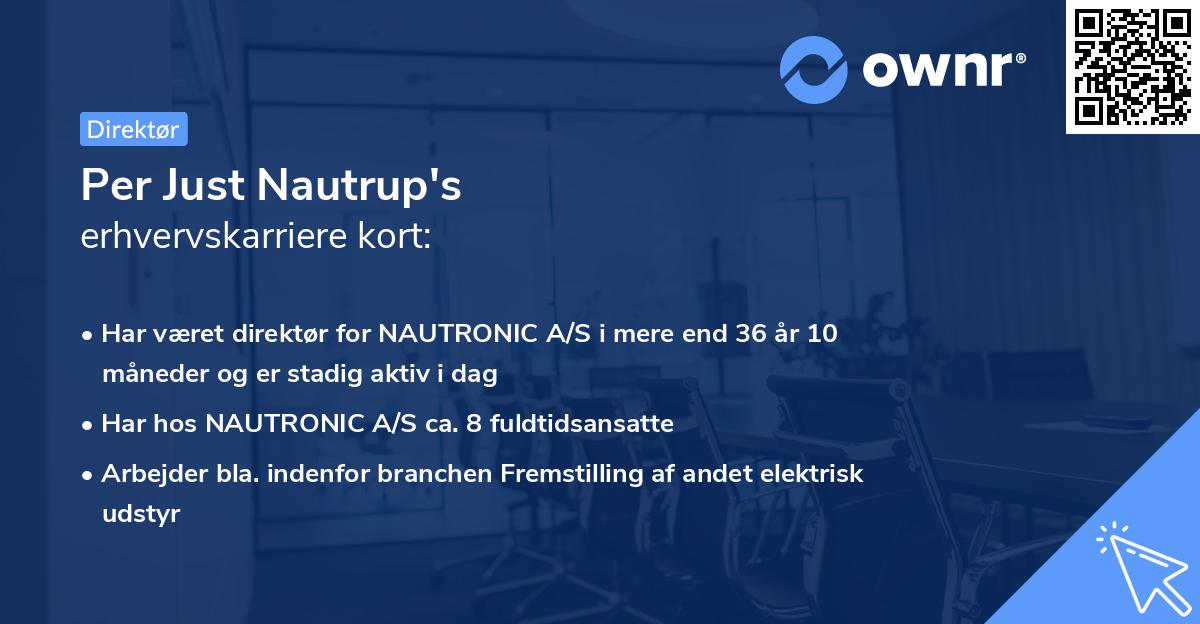 ownr®

Direktør

Per Just Nautrup's
erhvervskarriere kort:

• Har været direktør for NAUTRONIC A/S i mere end 36 år 10 måneder og er stadig aktiv i dag
• Har hos NAUTRONIC A/S ca. 8 fuldtidsansatte
• Arbejder bla. indenfor branchen Fremstilling af andet elektrisk udstyr